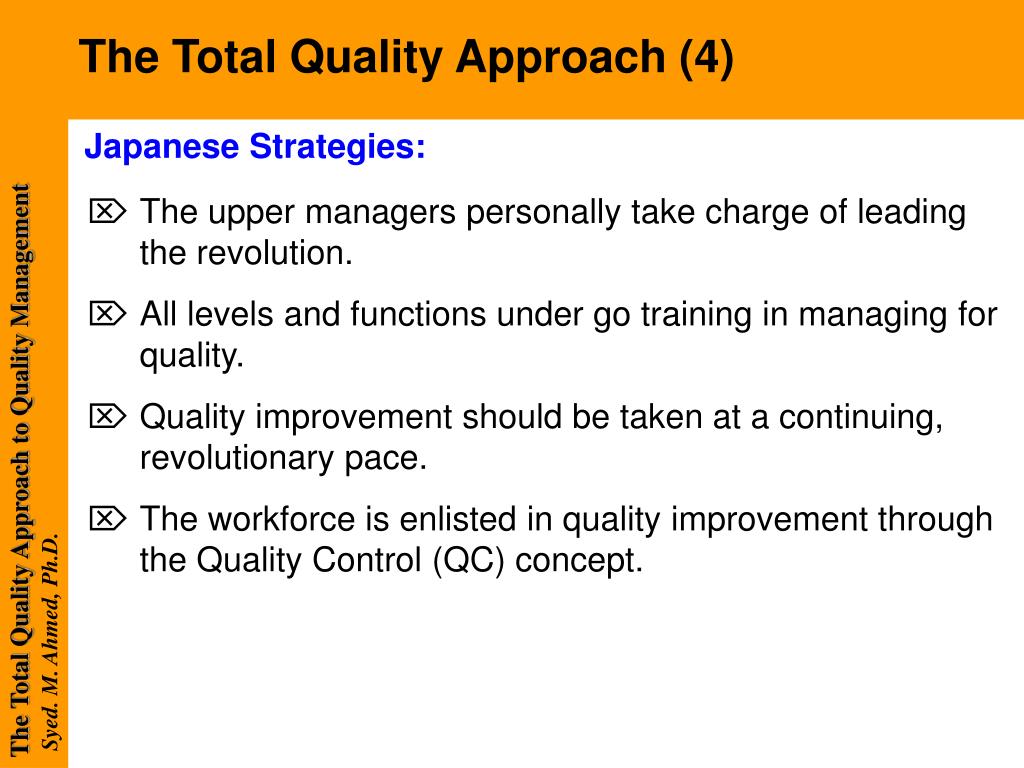 The Total Quality Approach (4)

Japanese Strategies:

⌦ The upper managers personally take charge of leading the revolution.

⌦ All levels and functions under go training in managing for quality.

⌦ Quality improvement should be taken at a continuing, revolutionary pace.

⌦ The workforce is enlisted in quality improvement through the Quality Control (QC) concept.

The Total Quality Approach to Quality Management
Syed. M. Ahmed, Ph.D.